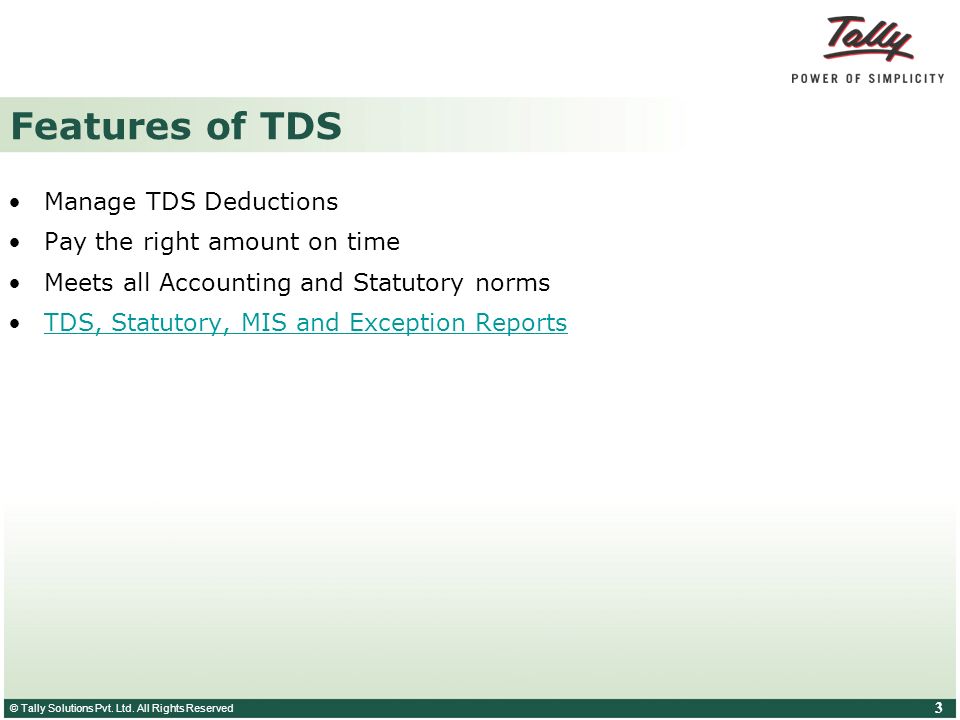 Tally
POWER OF SIMPLICITY

Features of TDS

• Manage TDS Deductions
• Pay the right amount on time
• Meets all Accounting and Statutory norms
• TDS, Statutory, MIS and Exception Reports

© Tally Solutions Pvt. Ltd. All Rights Reserved
3